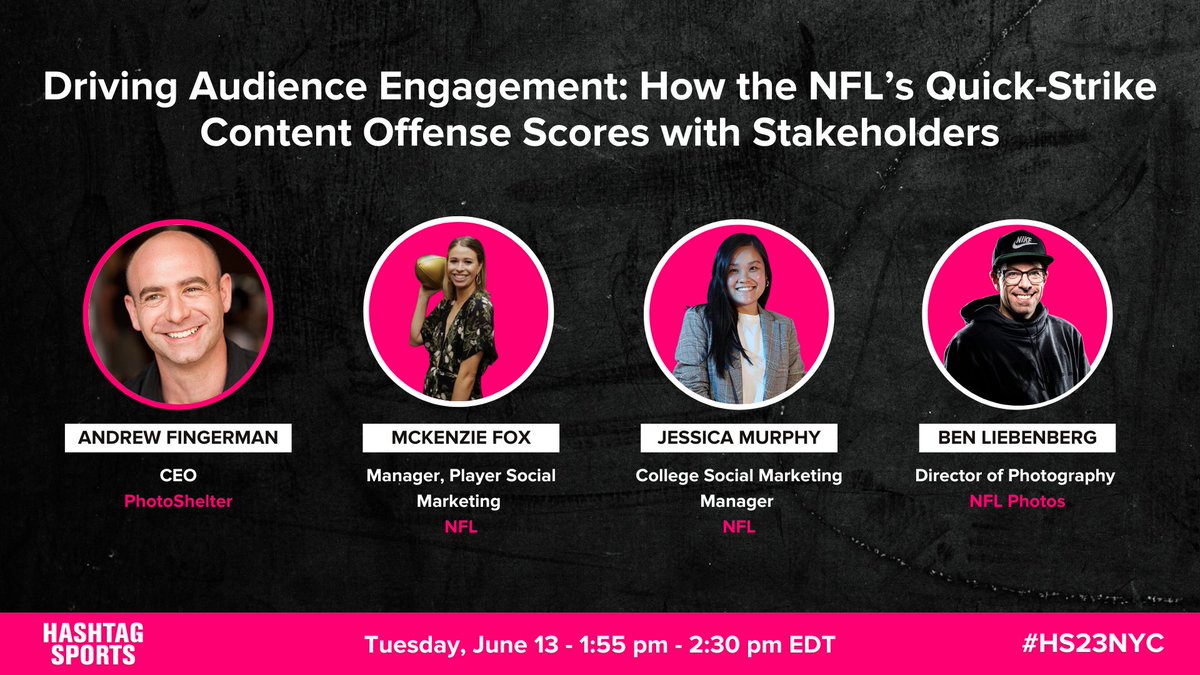 Driving Audience Engagement: How the NFL's Quick-Strike Content Offense Scores with Stakeholders

NIKE

ANDREW FINGERMAN
CEO
PhotoShelter

MCKENZIE FOX
Manager, Player Social Marketing
NFL

JESSICA MURPHY
College Social Marketing Manager
NFL

BEN LIEBENBERG
Director of Photography
NFL Photos

HASHTAG SPORTS

Tuesday, June 13 - 1:55 pm - 2:30 pm EDT

#HS23NYC